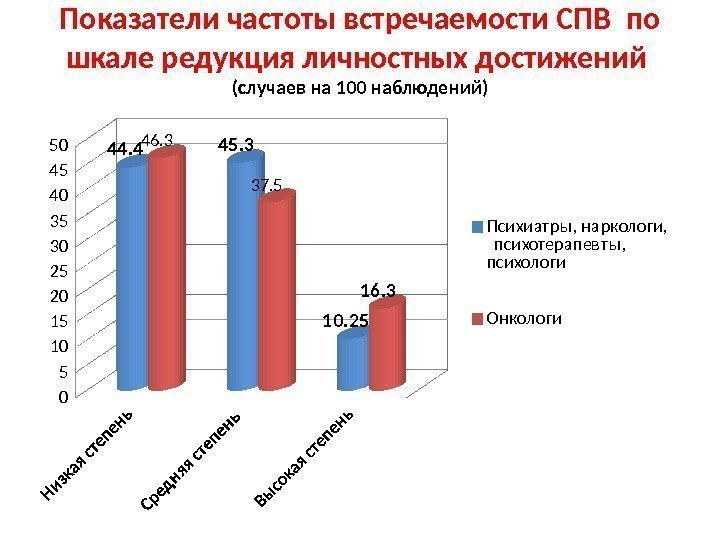 Показатели частоты встречаемости СПВ по шкале редукция личностных достижений
(случаев на 100 наблюдений)

50
45
40
35
30
25
20
15
10
5
0

44.4
46.3
45.3
37.5
10.25
16.3

Низкая степень
Средняя степень
Высокая степень

Психиатры, наркологи, психотерапевты, психологи
Онкологи